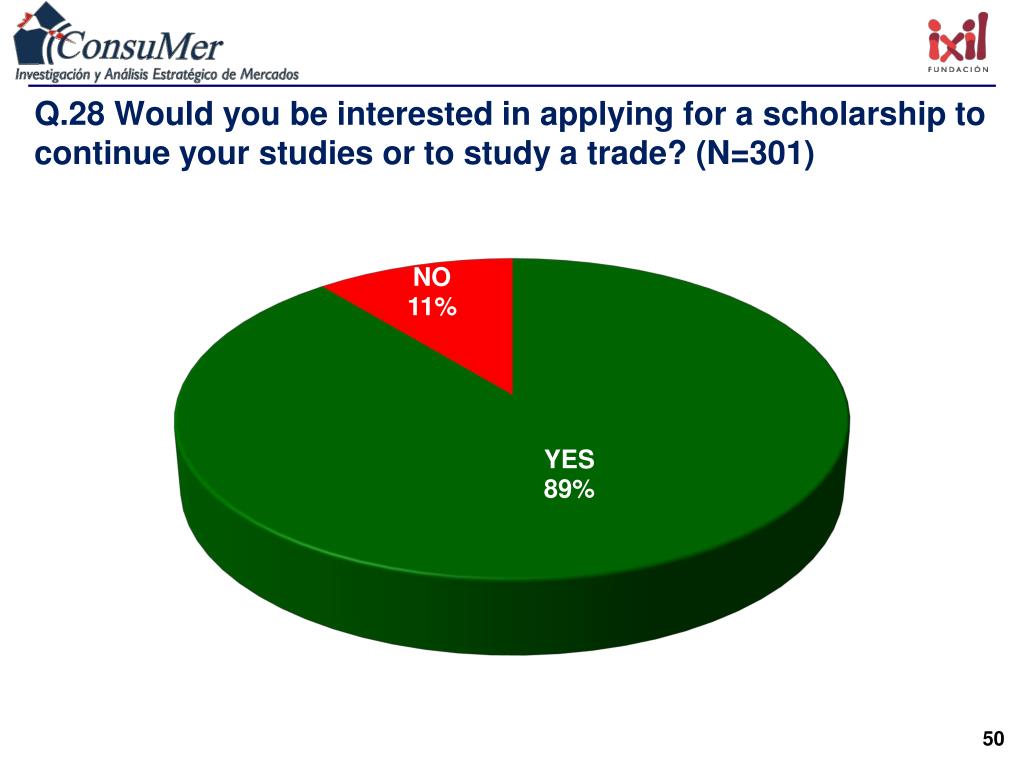 ConsuMer
Investigación y Análisis Estratégico de Mercados

ixil
FUNDACIÓN

Q.28 Would you be interested in applying for a scholarship to continue your studies or to study a trade? (N=301)

NO
11%

YES
89%

50